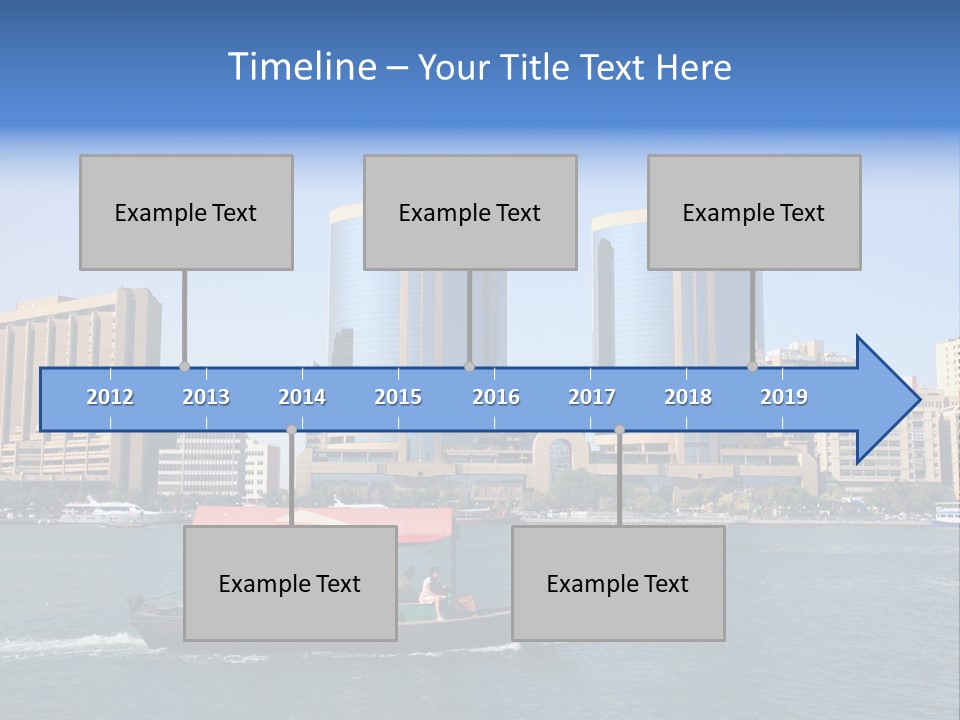 Timeline – Your Title Text Here

Example Text

Example Text

Example Text

2012 2013 2014 2015 2016 2017 2018 2019

Example Text

Example Text